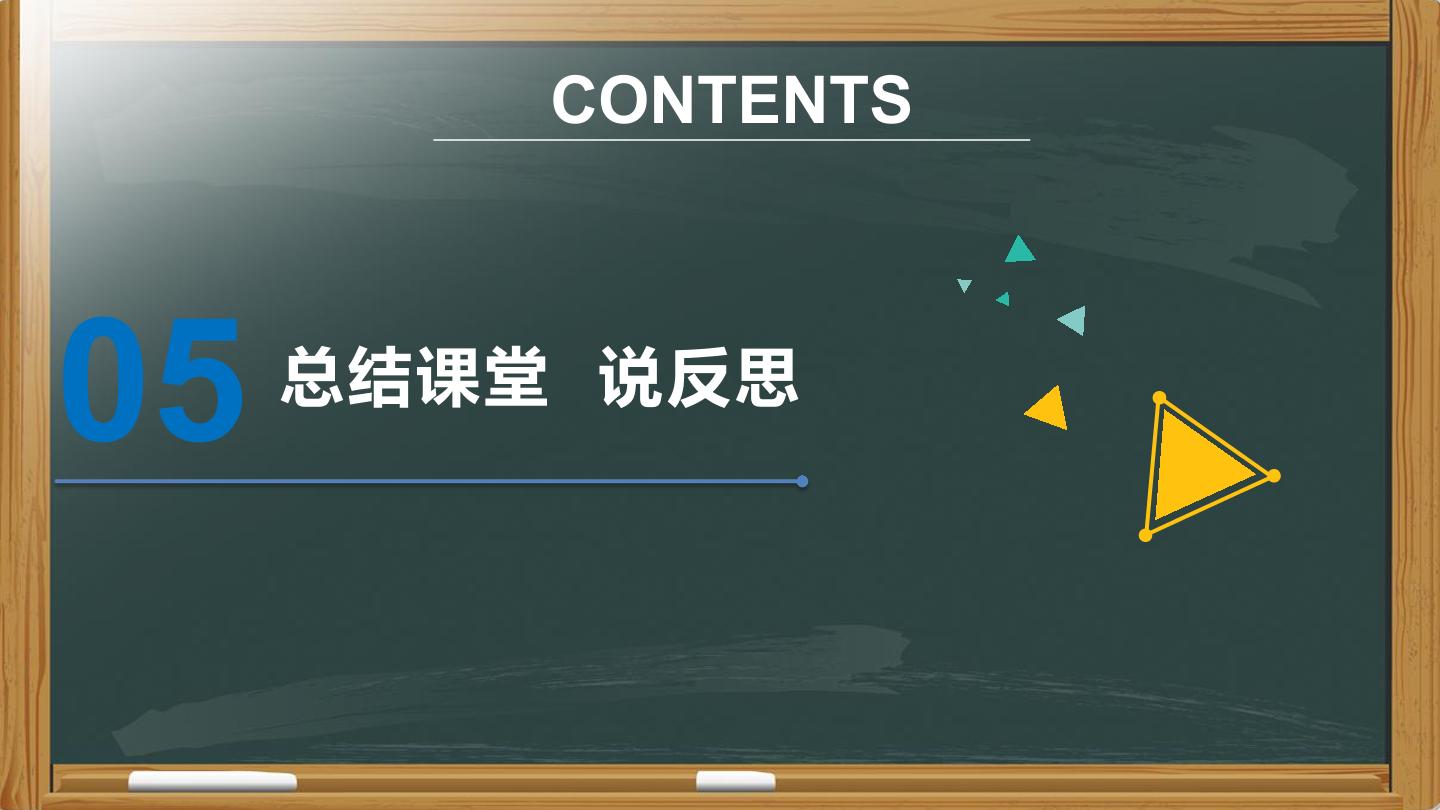 CONTENTS

05 总结课堂 说反思